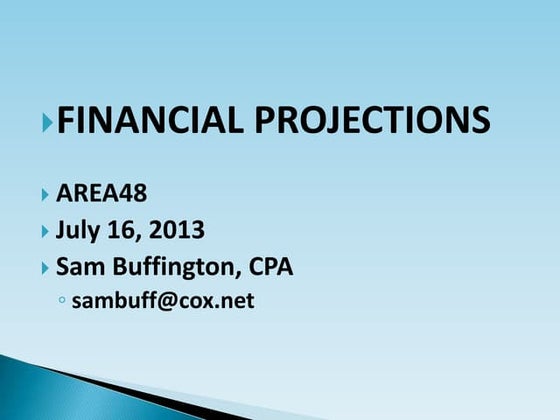 FINANCIAL PROJECTIONS

AREA48

July 16, 2013

Sam Buffington, CPA

sambuff@cox.net